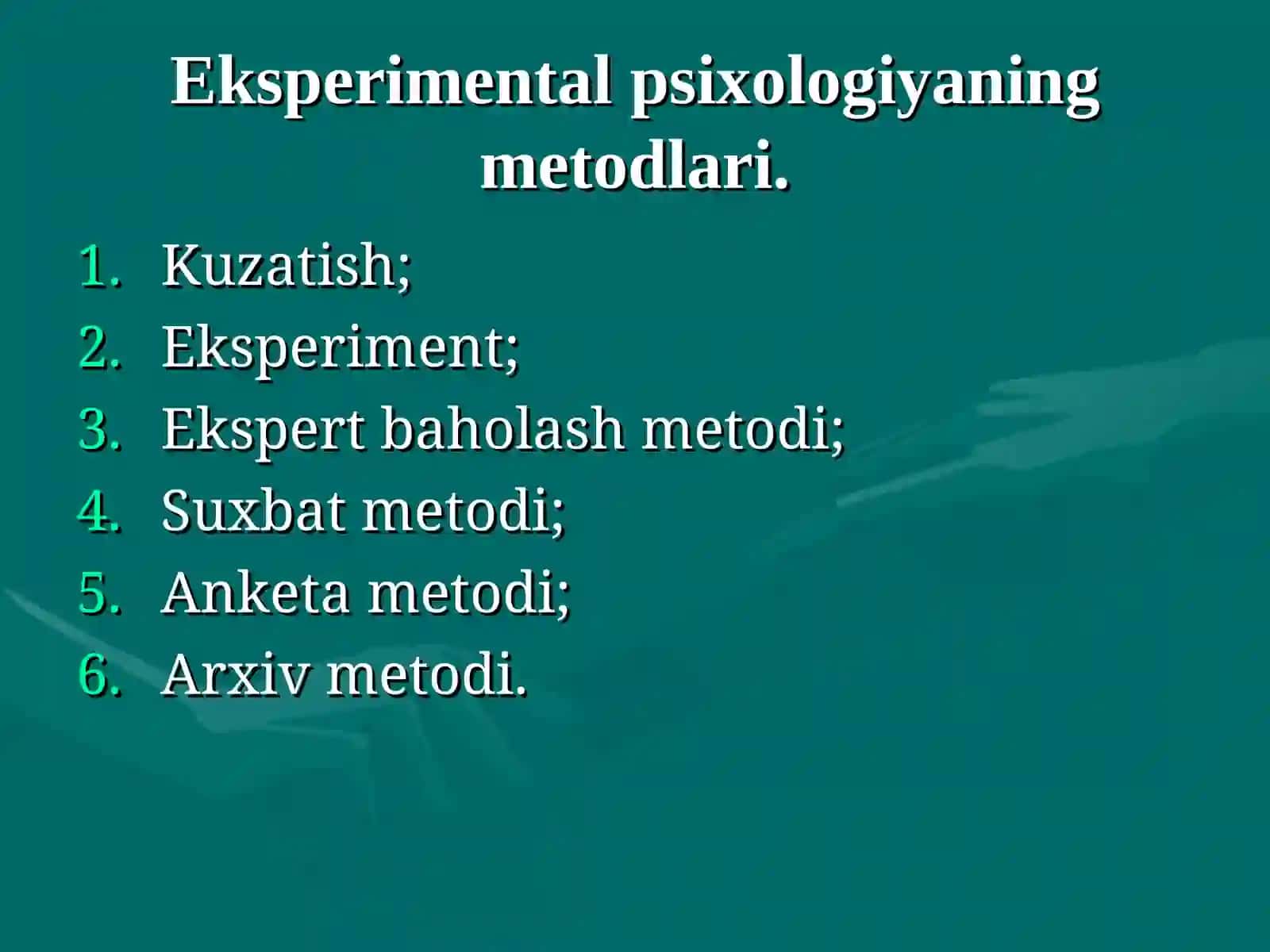 Eksperimental psixologiyaning metodlari.

1. Kuzatish;
2. Eksperiment;
3. Ekspert baholash metodi;
4. Suxbat metodi;
5. Anketa metodi;
6. Arxiv metodi.